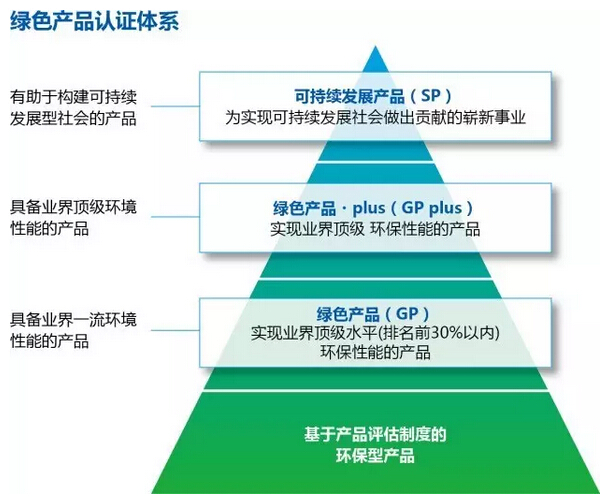 绿色产品认证体系

有助于构建可持续发展型社会的产品

可持续发展产品（SP）
为实现可持续发展社会做出贡献的崭新事业

具备业界顶级环境性能的产品

绿色产品 · plus（GP plus）
实现业界顶级 环保性能的产品

具备业界一流环境性能的产品

绿色产品（GP）
实现业界顶级水平(排名前30%以内)
环保性能的产品

基于产品评估制度的
环保型产品